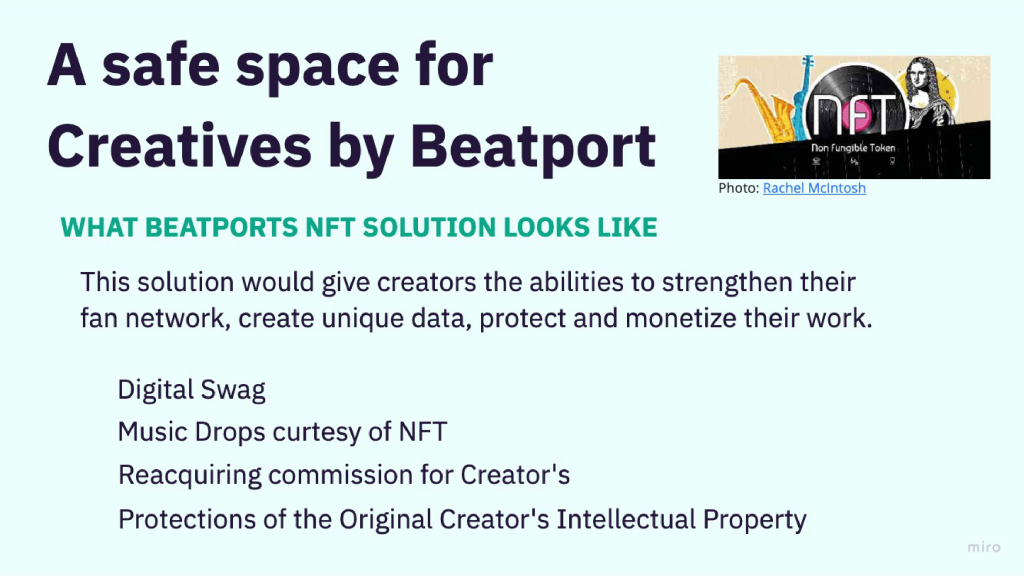 A safe space for Creatives by Beatport

NFT
Non Fungible Token

Photo: Rachel McIntosh

WHAT BEATPORTS NFT SOLUTION LOOKS LIKE

This solution would give creators the abilities to strengthen their fan network, create unique data, protect and monetize their work.

Digital Swag
Music Drops curtesy of NFT
Reacquiring commission for Creator's
Protections of the Original Creator's Intellectual Property

miro